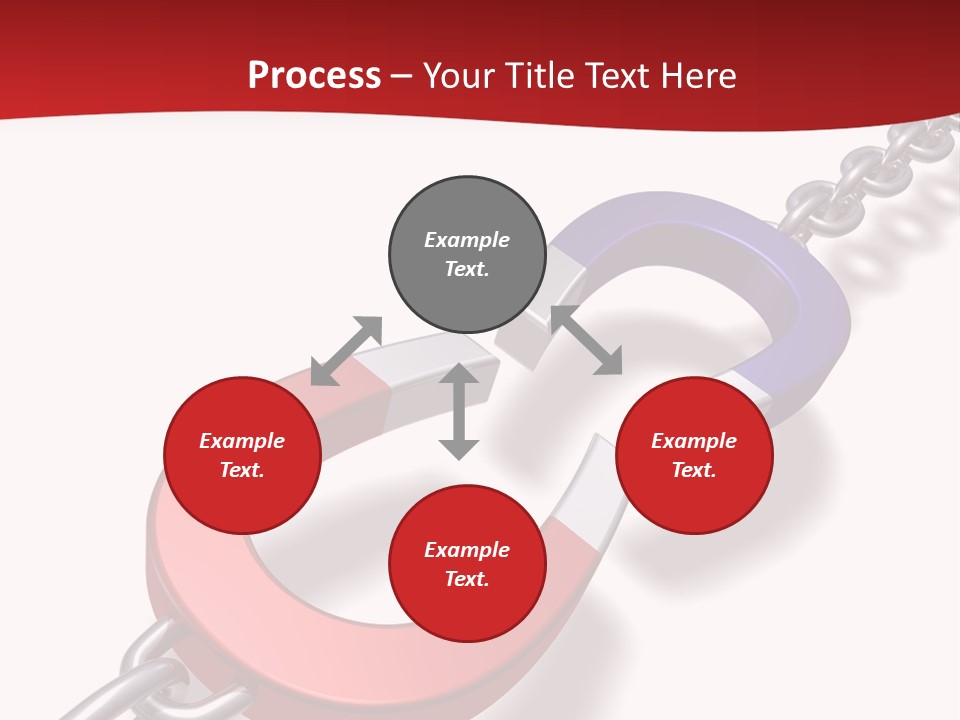 Process – Your Title Text Here

Example Text.

Example Text.

Example Text.

Example Text.